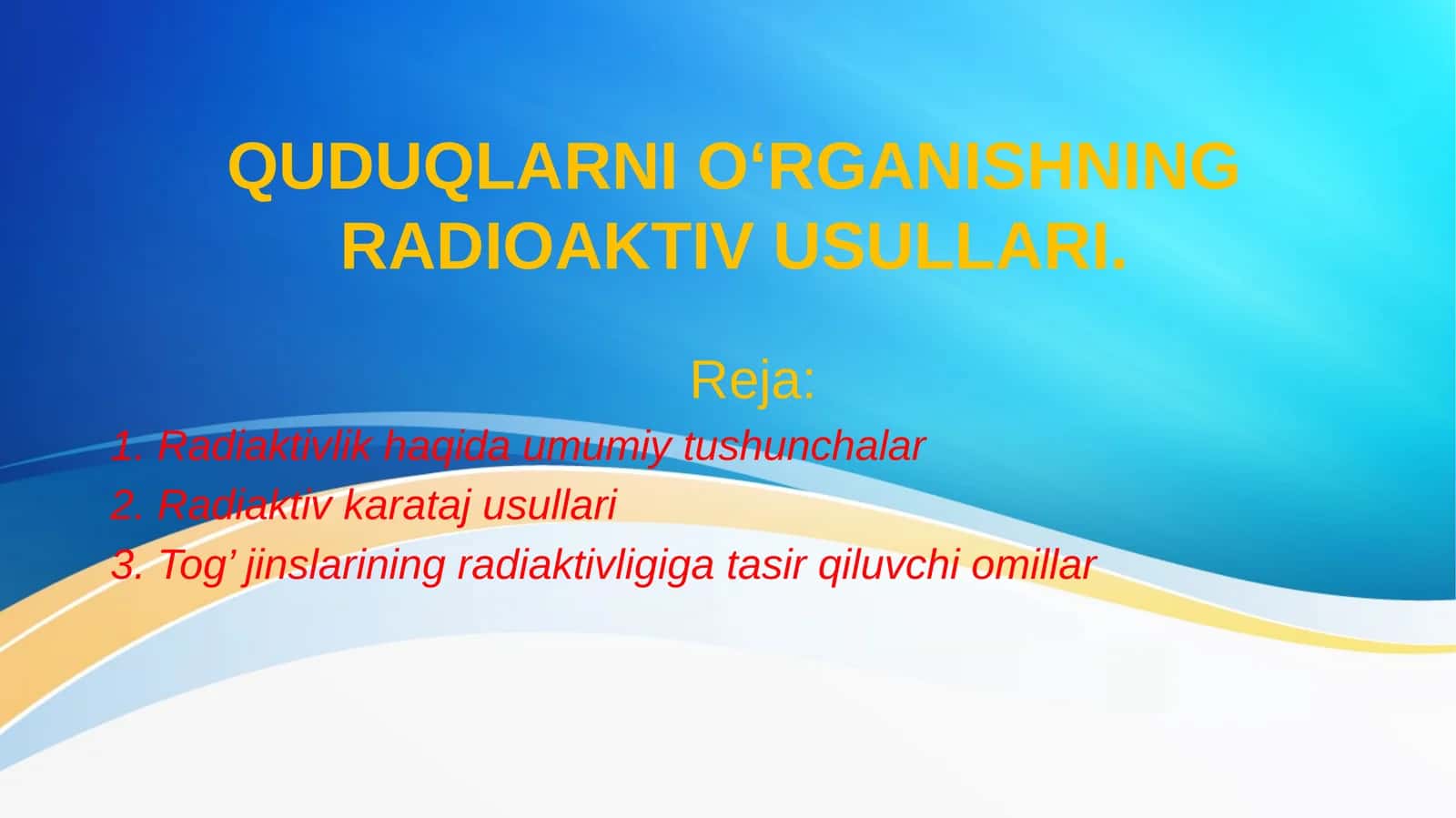 QUDUQLARNI O‘RGANISHNING RADIOAKTIV USULLARI.

Reja:

1. Radiaktivlik haqida umumiy tushunchalar
2. Radiaktiv karataj usullari
3. Tog’ jinslarining radiaktivligiga tasir qiluvchi omillar